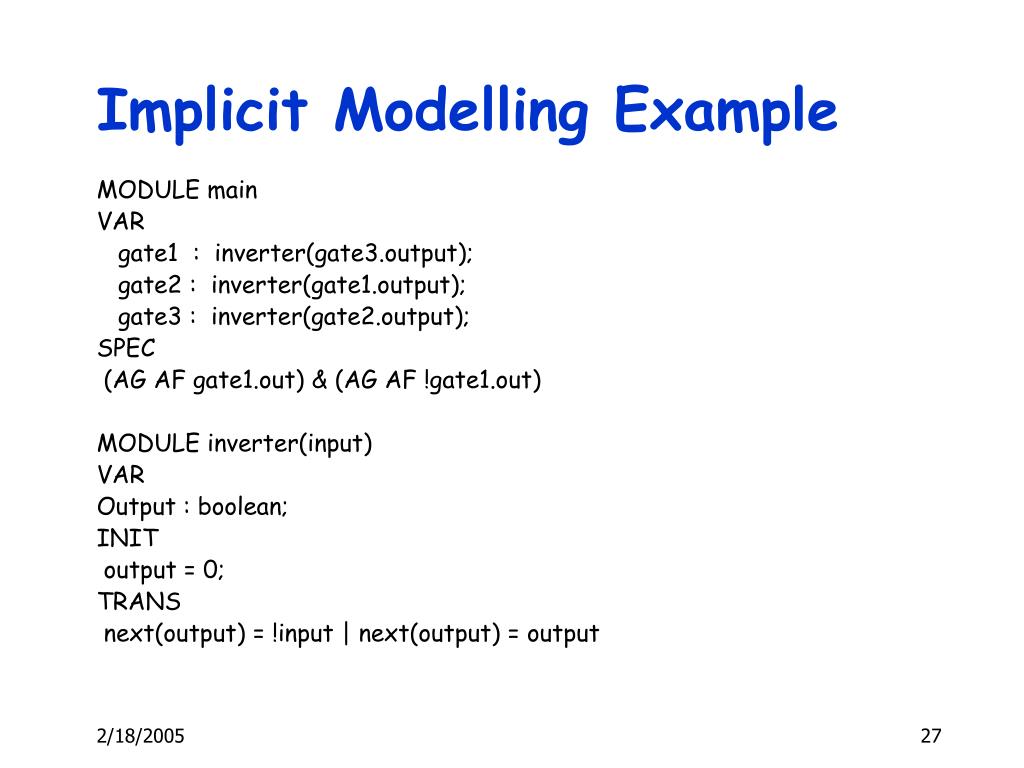 Implicit Modelling Example

MODULE main
VAR
gate1 : inverter(gate3.output);
gate2 : inverter(gate1.output);
gate3 : inverter(gate2.output);
SPEC
(AG AF gate1.out) & (AG AF !gate1.out)

MODULE inverter(input)
VAR
Output : boolean;
INIT
output = 0;
TRANS
next(output) = !input | next(output) = output

2/18/2005

27